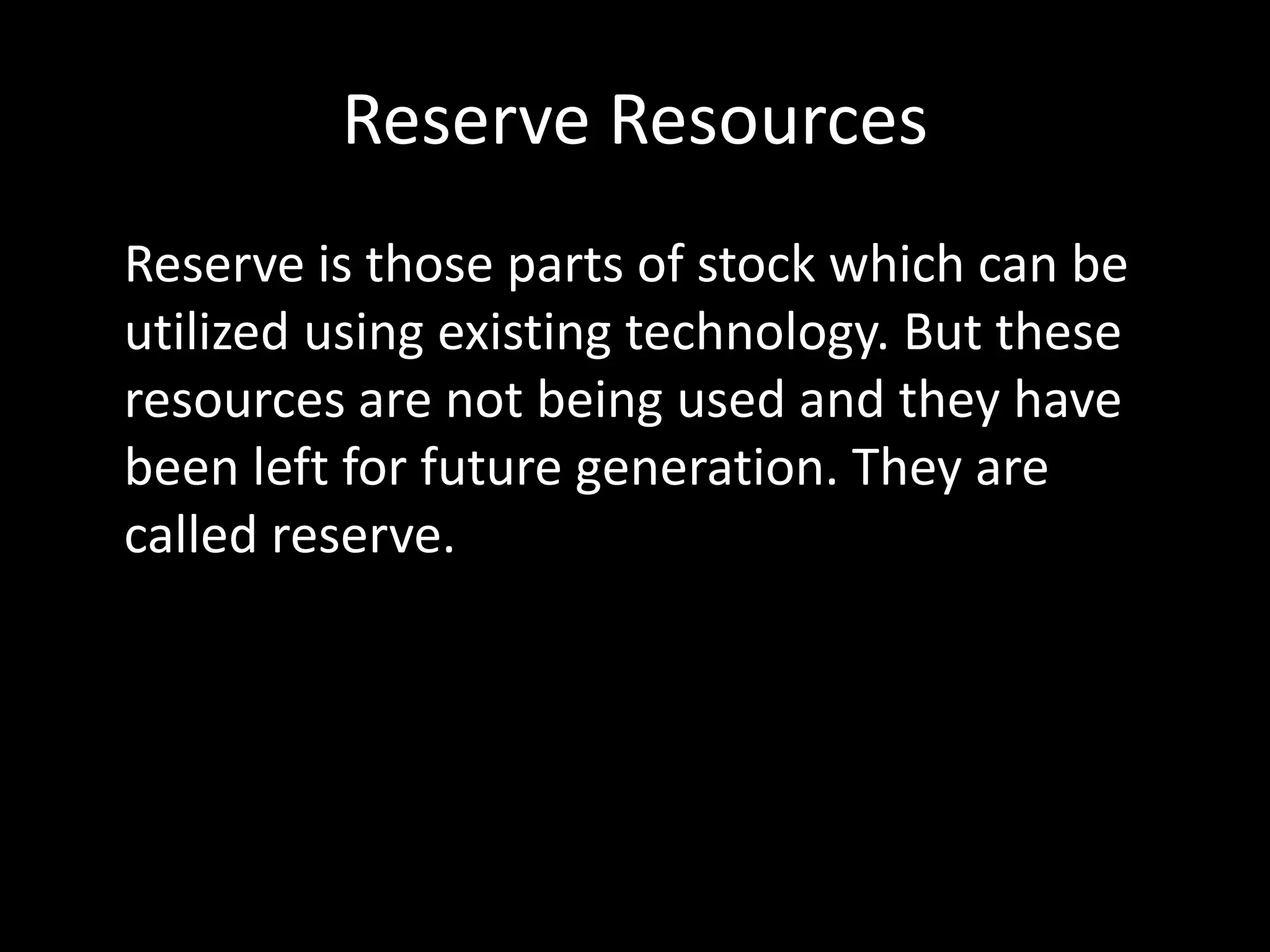 Reserve Resources

Reserve is those parts of stock which can be utilized using existing technology. But these resources are not being used and they have been left for future generation. They are called reserve.